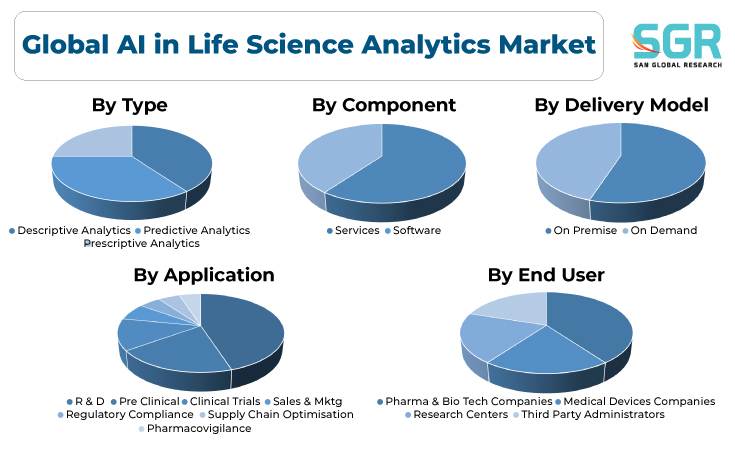 Global AI in Life Science Analytics Market

SGR
SAN GLOBAL RESEARCH

By Type

Descriptive Analytics Predictive Analytics Prescriptive Analytics

By Component

Services Software

By Delivery Model

On Premise On Demand

By Application

R & D Pre Clinical Clinical Trials Sales & Mktg Regulatory Compliance Supply Chain Optimisation Pharmacovigilance

By End User

Pharma & Bio Tech Companies Medical Devices Companies Research Centers Third Party Administrators